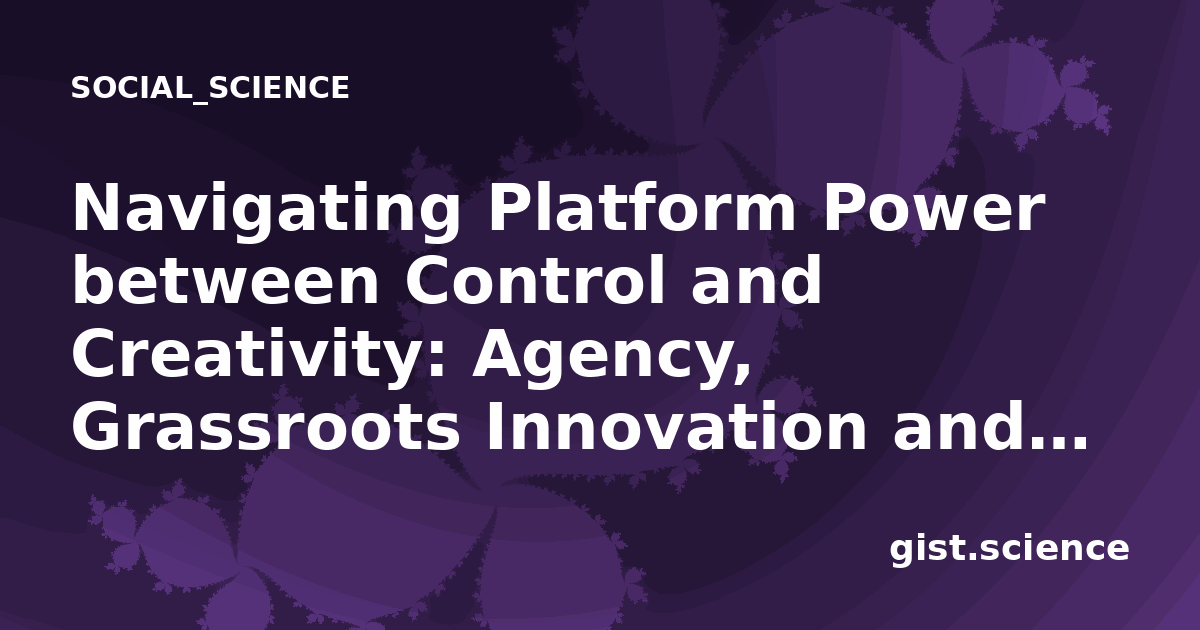 SOCIAL_SCIENCE

Navigating Platform Power between Control and Creativity: Agency, Grassroots Innovation and…

gist.science